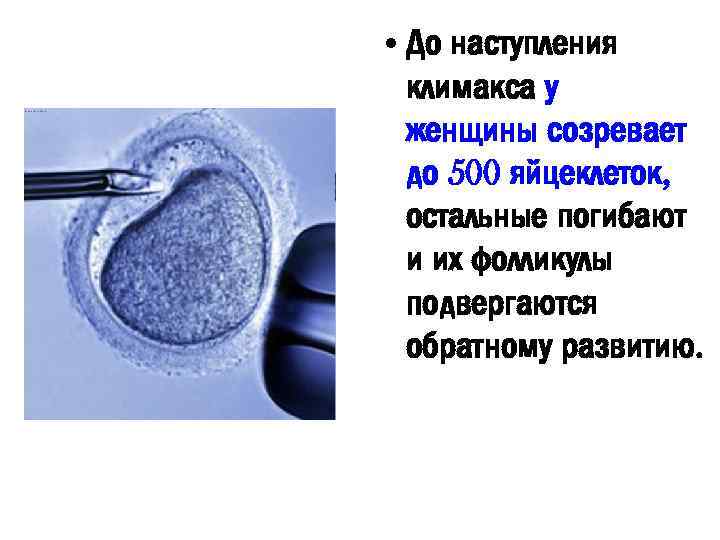 • До наступления климакса у женщины созревает до 500 яйцеклеток, остальные погибают и их фолликулы подвергаются обратному развитию.